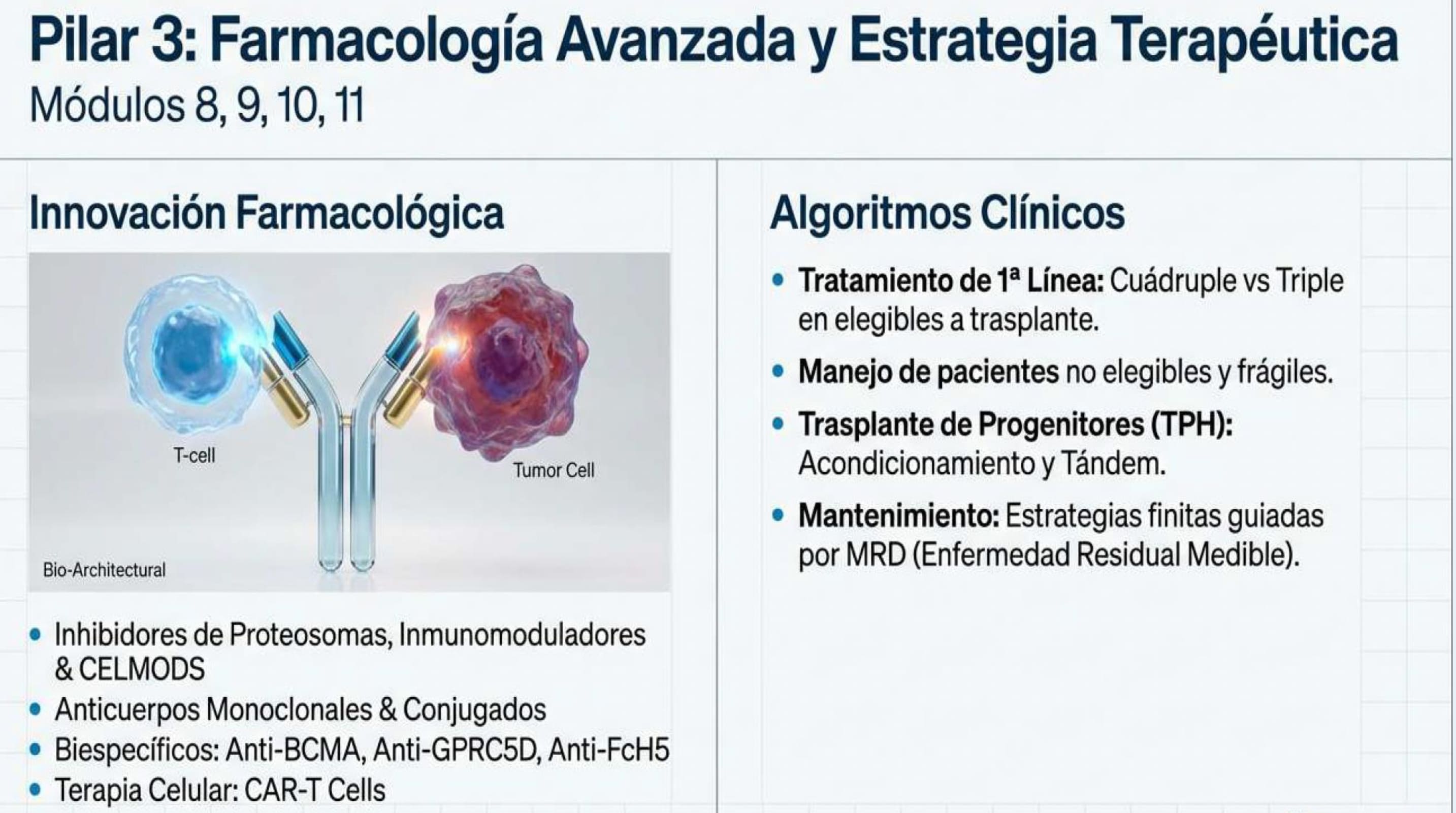 Pilar 3: Farmacología Avanzada y Estrategia Terapéutica
Módulos 8, 9, 10, 11

Innovación Farmacológica

T-cell

Tumor Cell

Bio-Architectural

• Inhibidores de Proteosomas, Inmunomoduladores & CELMODS
• Anticuerpos Monoclonales & Conjugados
• Biespecíficos: Anti-BCMA, Anti-GPRC5D, Anti-FcH5
• Terapia Celular: CAR-T Cells

Algoritmos Clínicos

• Tratamiento de 1ª Línea: Cuádruple vs Triple en elegibles a trasplante.
• Manejo de pacientes no elegibles y frágiles.
• Trasplante de Progenitores (TPH): Acondicionamiento y Tándem.
• Mantenimiento: Estrategias finitas guiadas por MRD (Enfermedad Residual Medible).